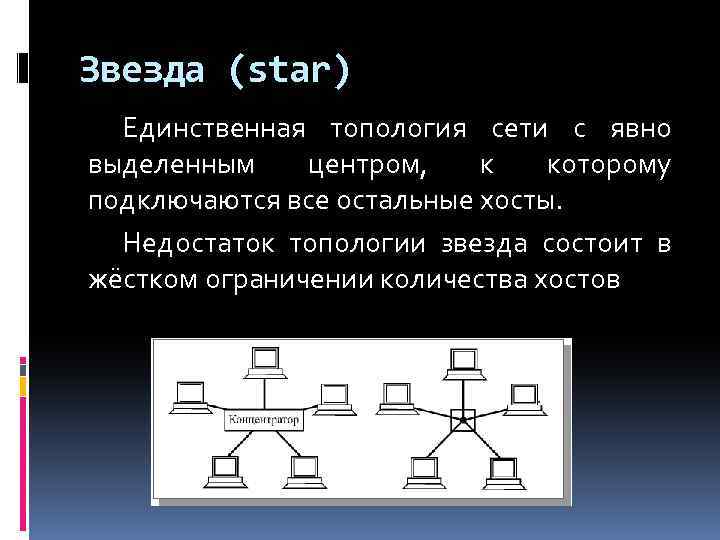 Звезда (star)

Единственная топология сети с явно выделенным центром, к которому подключаются все остальные хосты.

Недостаток топологии звезда состоит в жёстком ограничении количества хостов

Концентратор